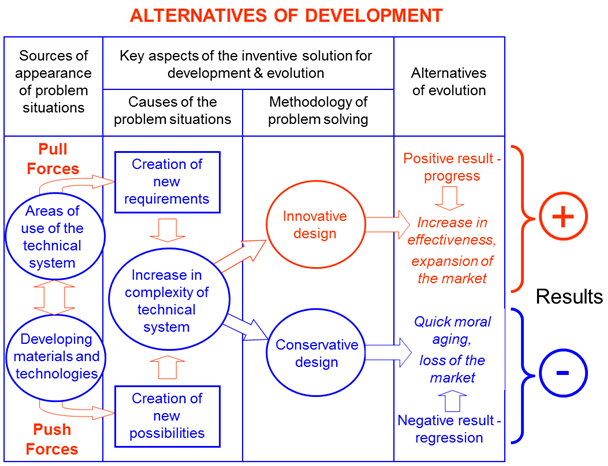 ALTERNATIVES OF DEVELOPMENT

Sources of appearance of problem situations

Key aspects of the inventive solution for development & evolution

Causes of the problem situations

Methodology of problem solving

Alternatives of evolution

Pull Forces

Areas of use of the technical system

Developing materials and technologies

Push Forces

Creation of new requirements

Increase in complexity of technical system

Creation of new possibilities

Innovative design

Conservative design

Positive result - progress

Increase in effectiveness, expansion of the market

Quick moral aging, loss of the market

Negative result - regression

+

Results

-